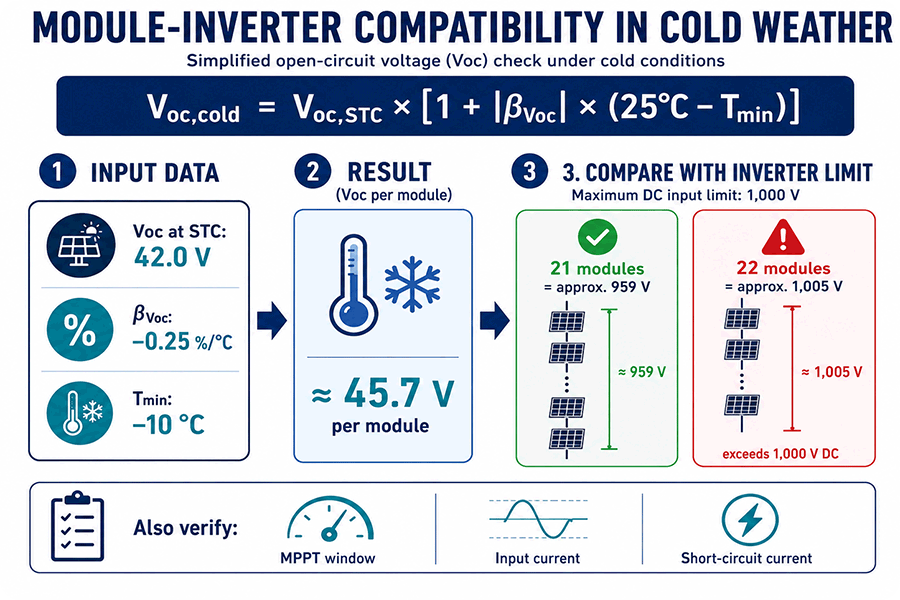 MODULE-INVERTER COMPATIBILITY IN COLD WEATHER

Simplified open-circuit voltage (Voc) check under cold conditions

$V_{oc,cold} = V_{oc,STC} \times [1 + |\beta_{Voc}| \times (25°C - T_{min})]$

1 INPUT DATA

Voc at STC:
42.0 V

$\beta_{Voc}$:
−0.25 %/°C

$T_{min}$:
−10 °C

2 RESULT
(Voc per module)

≈ 45.7 V
per module

3 3. COMPARE WITH INVERTER LIMIT
Maximum DC input limit: 1,000 V

21 modules
= approx. 959 V

≈ 959 V

22 modules
= approx. 1,005 V

≈ 1,005 V

exceeds 1,000 V DC

Also verify:

MPPT window

Input current

Short-circuit current